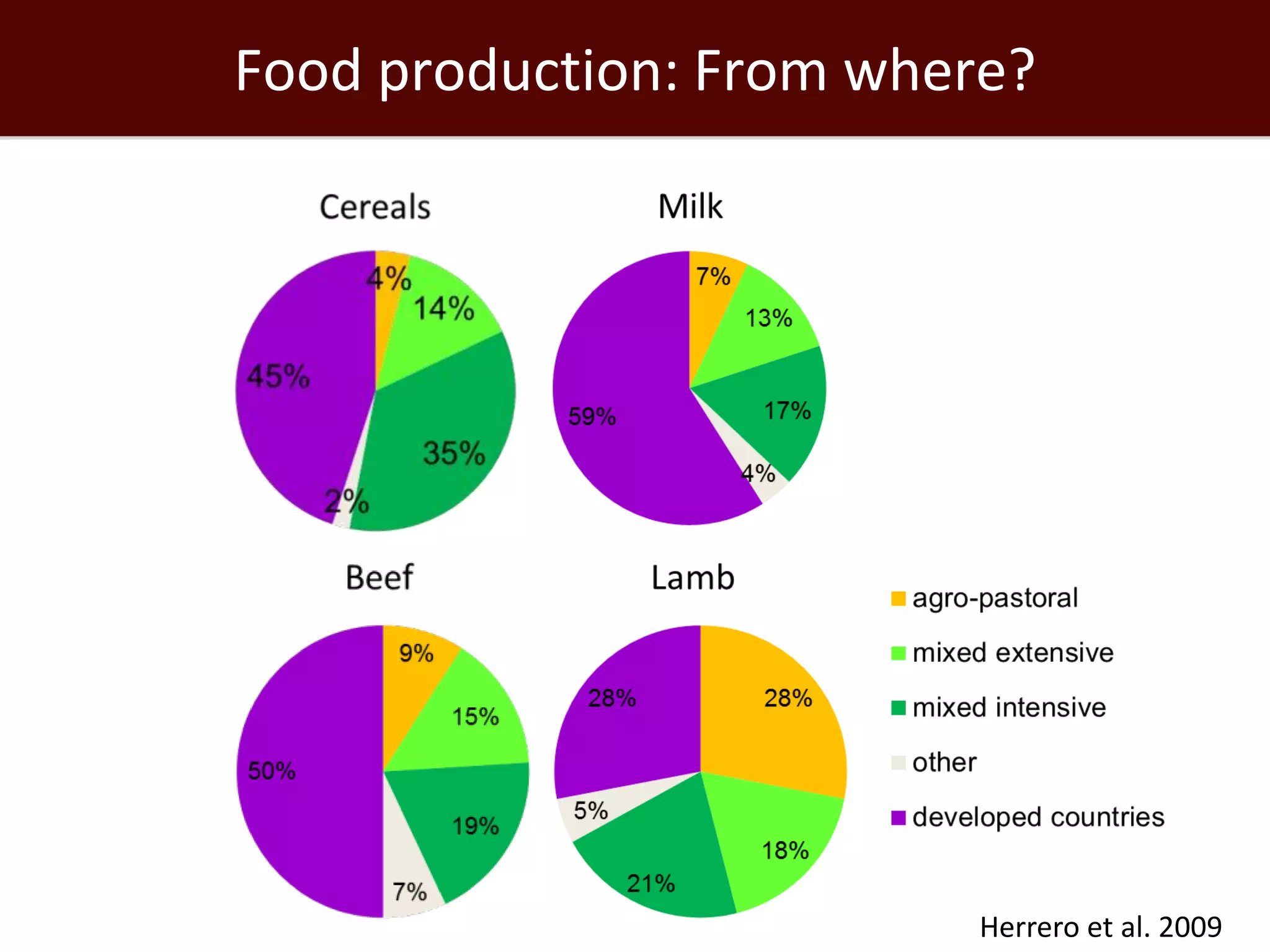 Food production: From where?

Cereals

4%
14%
35%
2%
45%

Milk

7%
13%
17%
4%
59%

Beef

9%
15%
19%
7%
50%

Lamb

28%
18%
21%
5%
28%

agro-pastoral
mixed extensive
mixed intensive
other
developed countries

Herrero et al. 2009